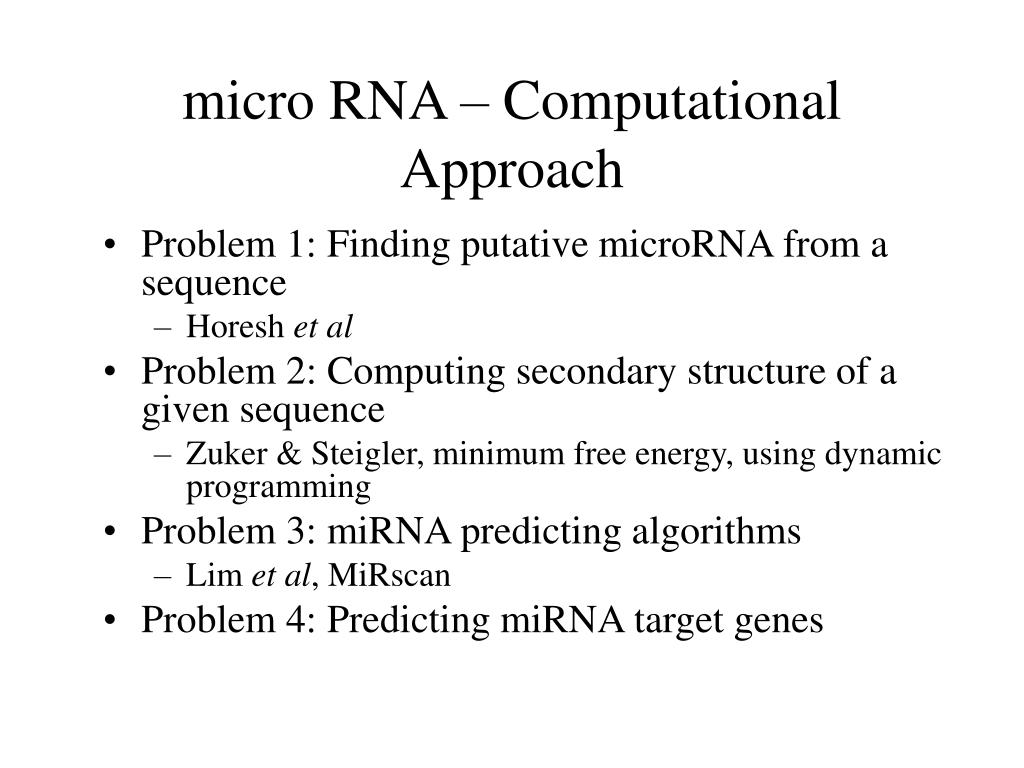 micro RNA – Computational Approach

• Problem 1: Finding putative microRNA from a sequence
  – Horesh et al
• Problem 2: Computing secondary structure of a given sequence
  – Zuker & Steigler, minimum free energy, using dynamic programming
• Problem 3: miRNA predicting algorithms
  – Lim et al, MiRscan
• Problem 4: Predicting miRNA target genes